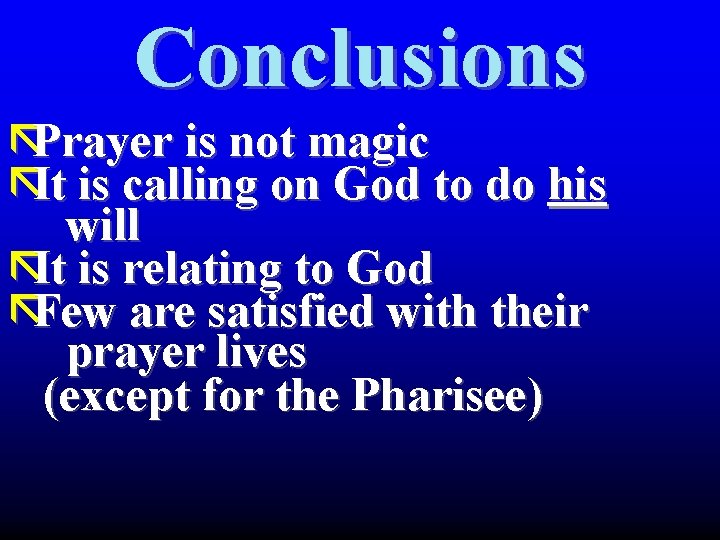 Conclusions

Prayer is not magic

It is calling on God to do his will

It is relating to God

Few are satisfied with their prayer lives

(except for the Pharisee)